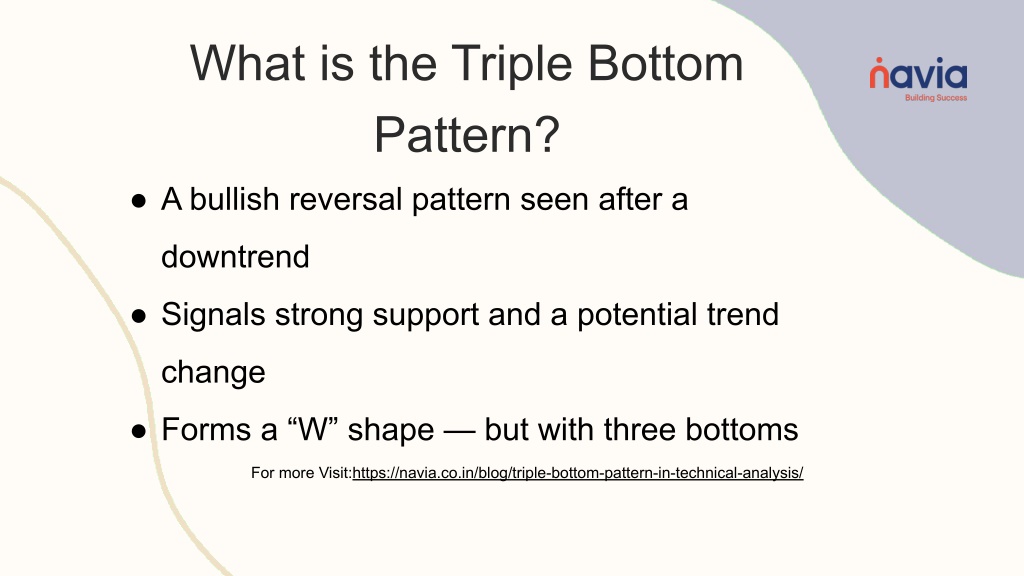 What is the Triple Bottom Pattern?

navia
Building Success

● A bullish reversal pattern seen after a downtrend

● Signals strong support and a potential trend change

● Forms a “W” shape — but with three bottoms

For more Visit:https://navia.co.in/blog/triple-bottom-pattern-in-technical-analysis/